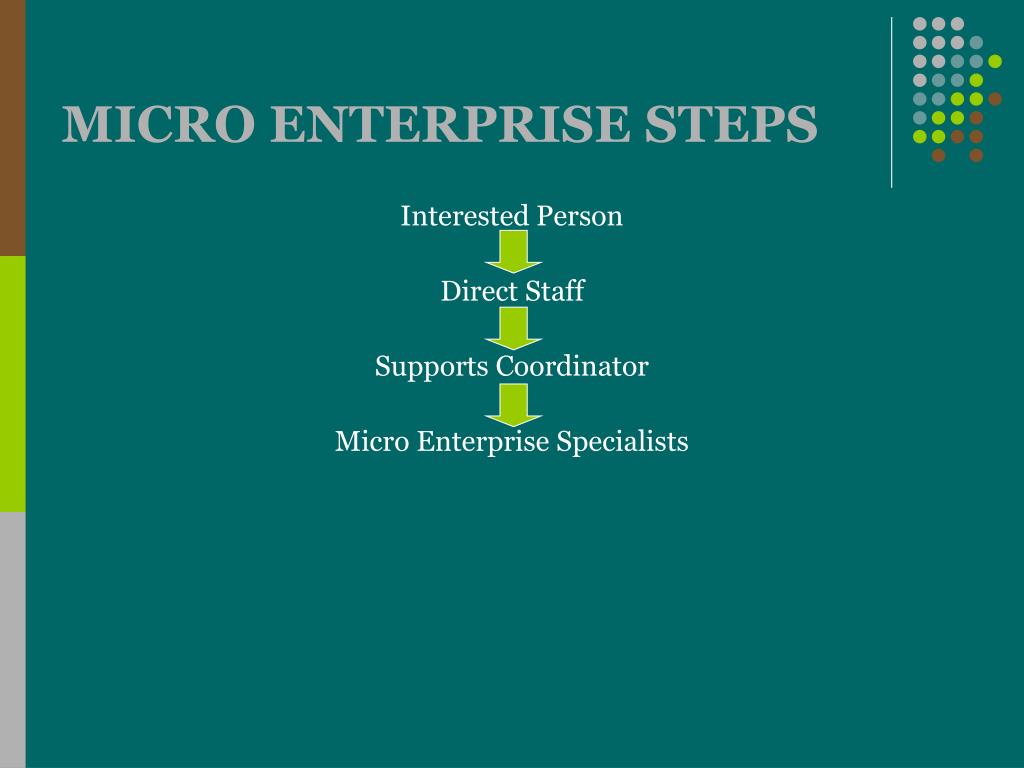 MICRO ENTERPRISE STEPS

Interested Person

Direct Staff

Supports Coordinator

Micro Enterprise Specialists